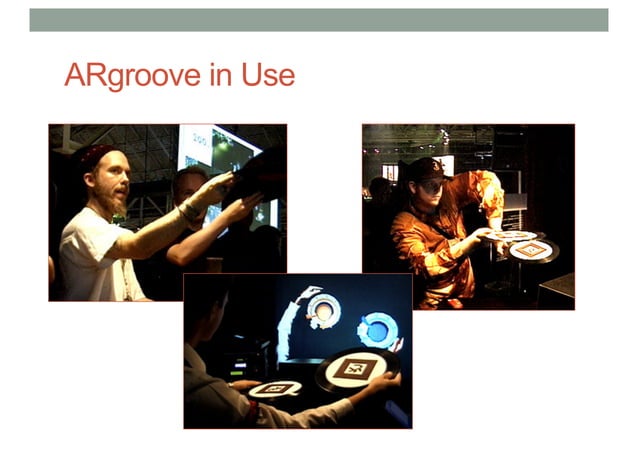 ARgroove in Use